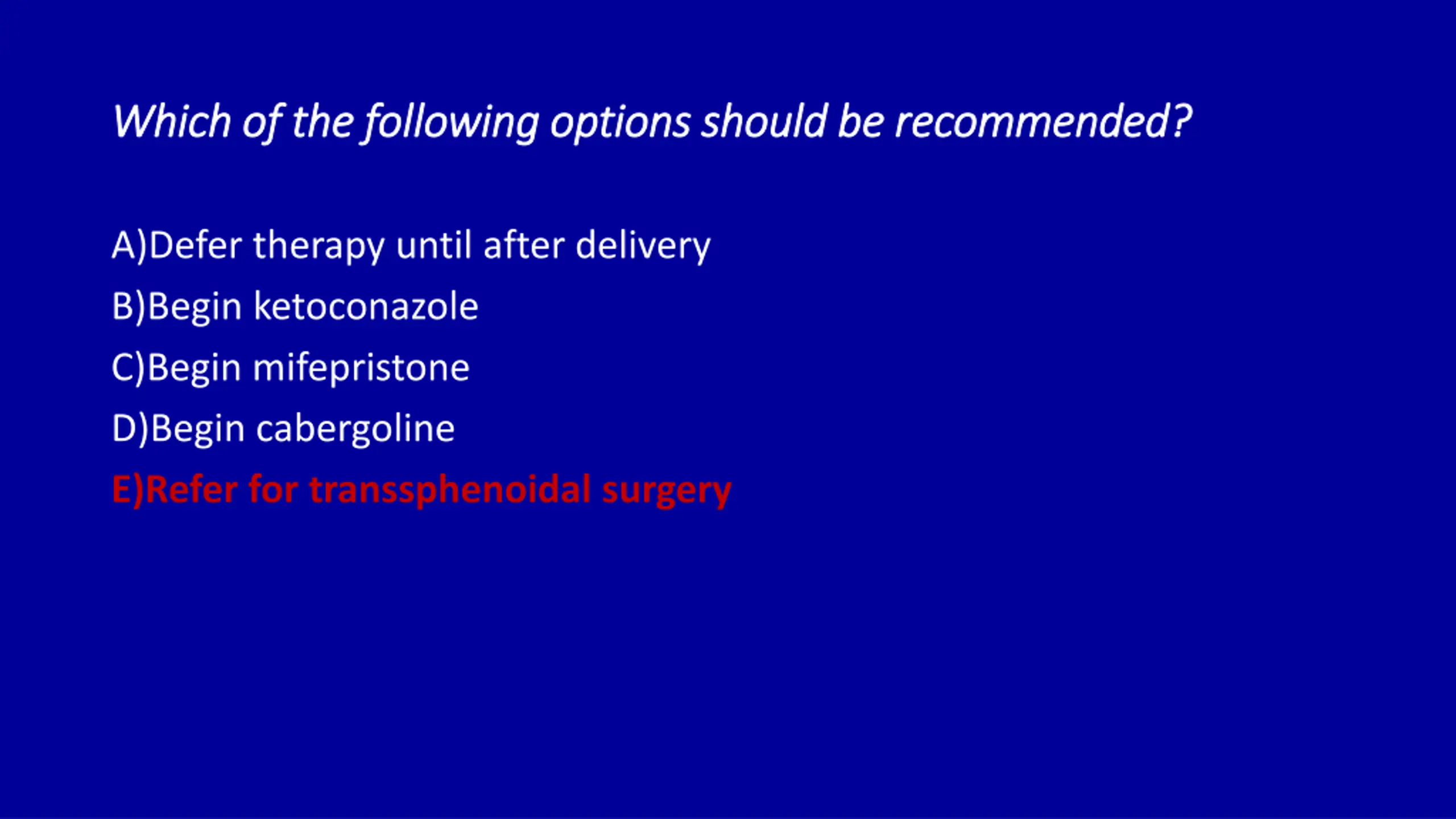 Which of the following options should be recommended?

A)Defer therapy until after delivery
B)Begin ketoconazole
C)Begin mifepristone
D)Begin cabergoline
E)Refer for transsphenoidal surgery